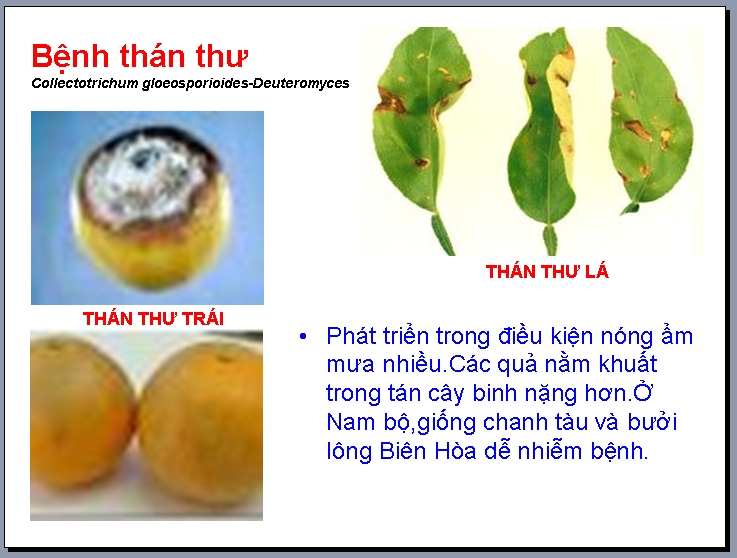 Bệnh thán thư
Collectotrichum gloeosporioides-Deuteromyces

THÁN THƯ LÁ

THÁN THƯ TRÁI

• Phát triển trong điều kiện nóng ẩm mưa nhiều.Các quả nằm khuất trong tán cây binh nặng hơn.Ở Nam bộ,giống chanh tàu và bưởi lông Biên Hòa dễ nhiễm bệnh.